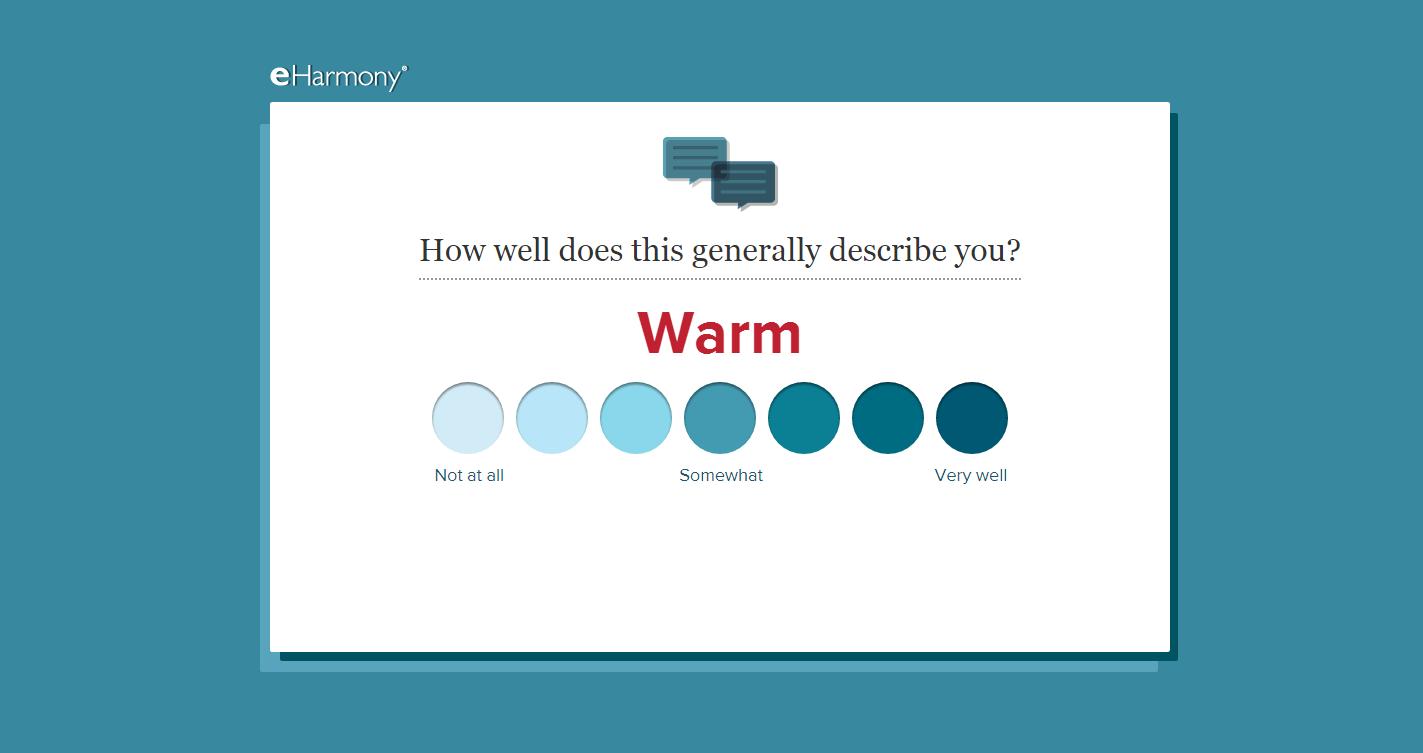 eHarmony®

How well does this generally describe you?

Warm

Not at all

Somewhat

Very well